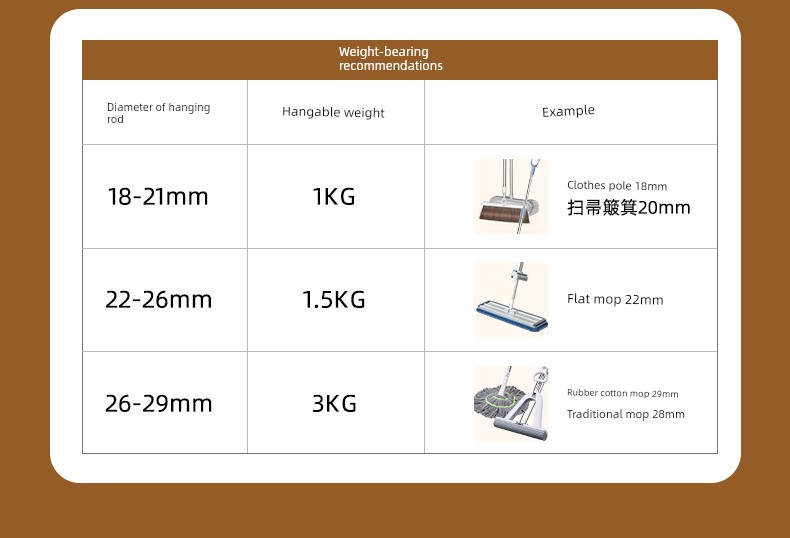 Weight-bearing recommendations

| Diameter of hanging rod | Hangable weight | Example |
|---|---|---|
| 18-21mm | 1KG | Clothes pole 18mm 扫帚簸箕20mm |
| 22-26mm | 1.5KG | Flat mop 22mm |
| 26-29mm | 3KG | Rubber cotton mop 29mm Traditional mop 28mm |